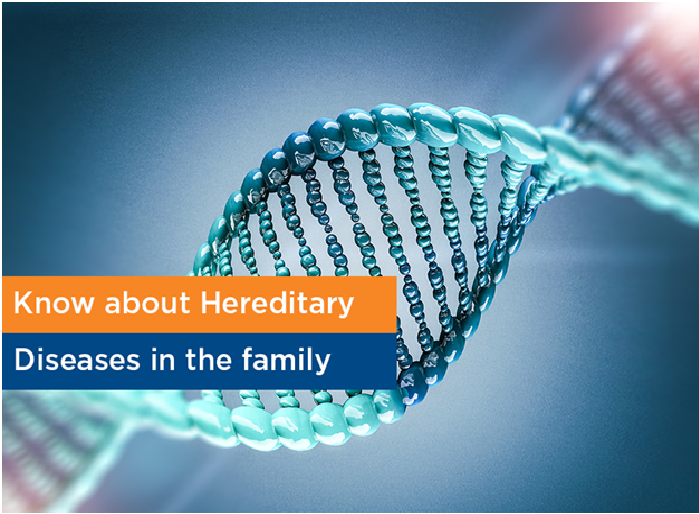 Know about Hereditary
Diseases in the family